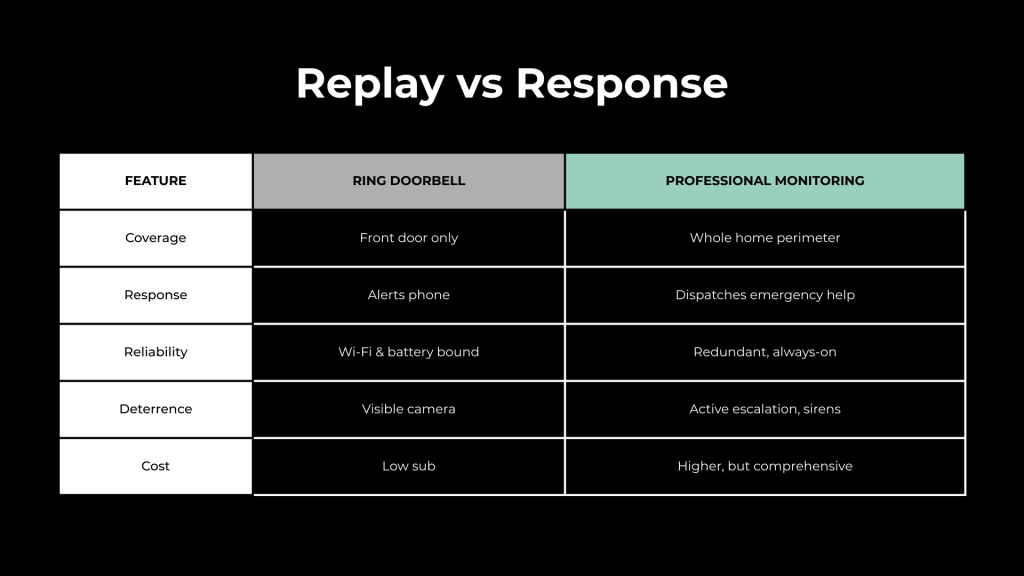 Replay vs Response

| FEATURE | RING DOORBELL | PROFESSIONAL MONITORING |
|---|---|---|
| Coverage | Front door only | Whole home perimeter |
| Response | Alerts phone | Dispatches emergency help |
| Reliability | Wi-Fi & battery bound | Redundant, always-on |
| Deterrence | Visible camera | Active escalation, sirens |
| Cost | Low sub | Higher, but comprehensive |